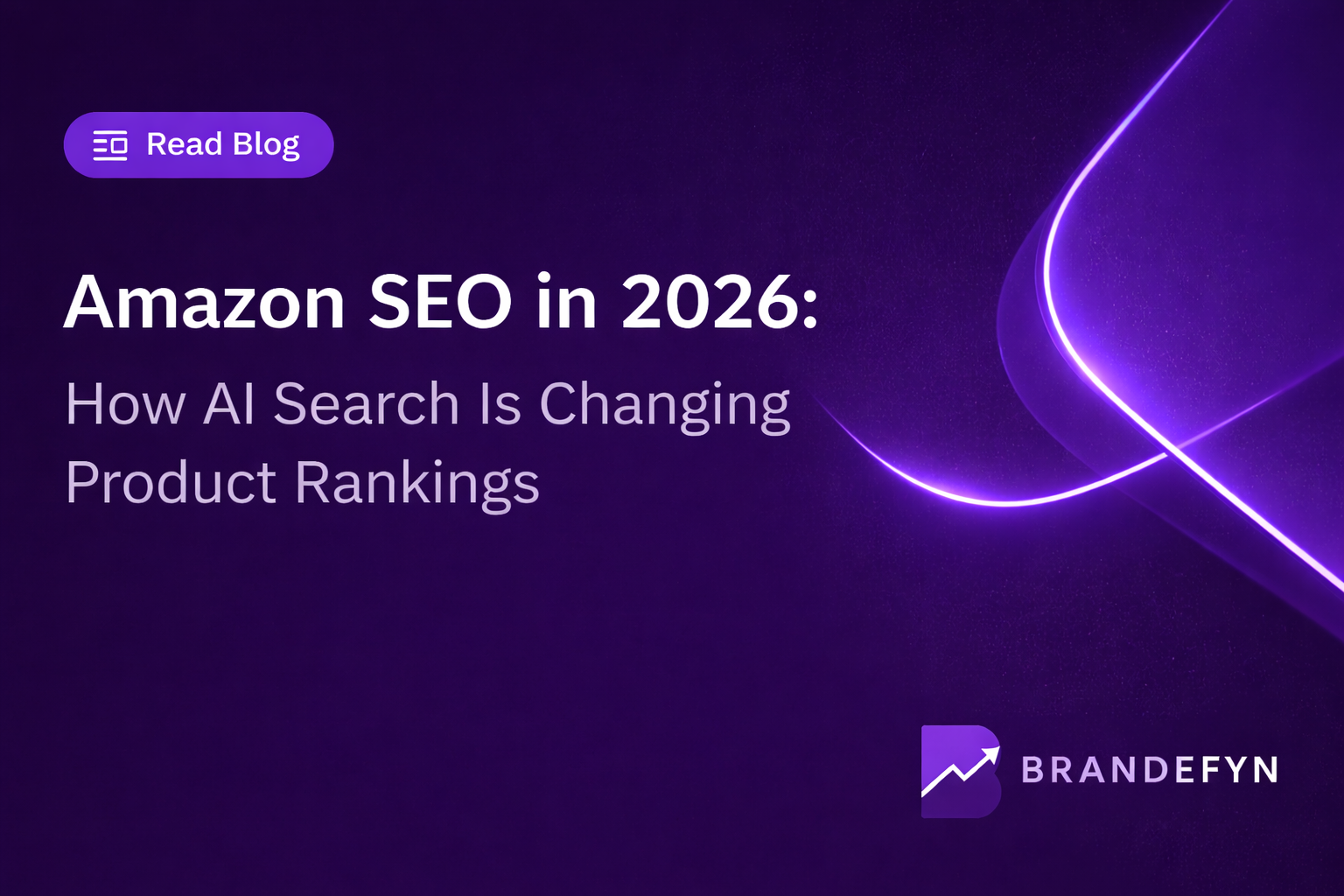 Read Blog

Amazon SEO in 2026:
How AI Search Is Changing Product Rankings

BRANDEFYN